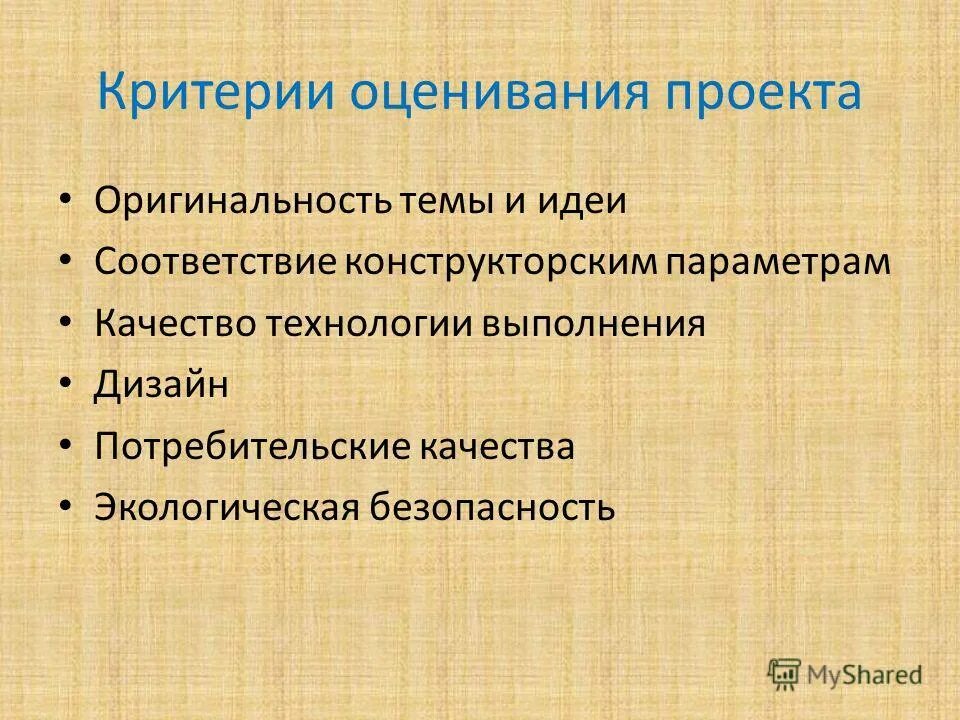 Критерии оценивания проекта

• Оригинальность темы и идеи
• Соответствие конструкторским параметрам
• Качество технологии выполнения
• Дизайн
• Потребительские качества
• Экологическая безопасность

MyShared